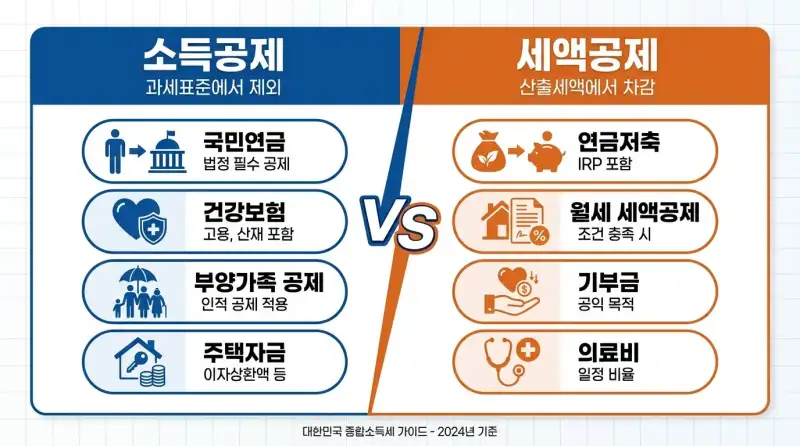 소득공제
과세표준에서 제외

국민연금
법정 필수 공제

건강보험
고용, 산재 포함

부양가족 공제
인적 공제 적용

주택자금
이자상환액 등

VS

세액공제
산출세액에서 차감

연금저축
IRP 포함

월세 세액공제
조건 충족 시

기부금
공익 목적

의료비
일정 비율

대한민국 종합소득세 가이드 - 2024년 기준